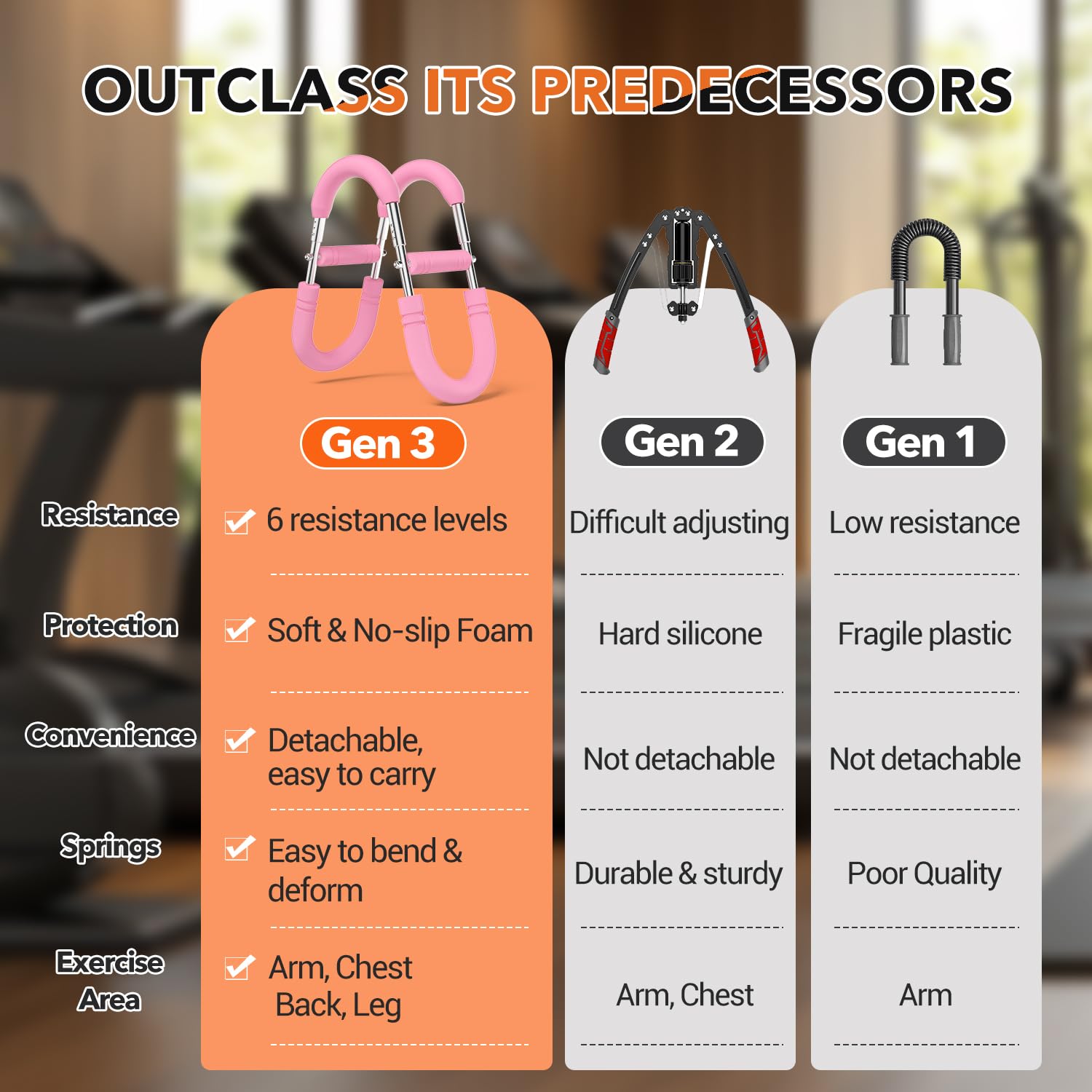 OUTCLASS ITS PREDECESSORS

| | Gen 3 | Gen 2 | Gen 1 |
|---|---|---|---|
| Resistance | 6 resistance levels | Difficult adjusting | Low resistance |
| Protection | Soft & No-slip Foam | Hard silicone | Fragile plastic |
| Convenience | Detachable, easy to carry | Not detachable | Not detachable |
| Springs | Easy to bend & deform | Durable & sturdy | Poor Quality |
| Exercise Area | Arm, Chest Back, Leg | Arm, Chest | Arm |